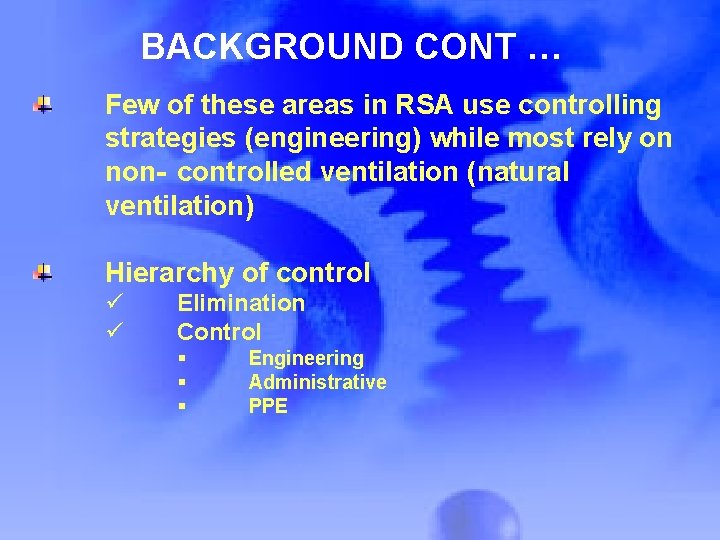 BACKGROUND CONT …

Few of these areas in RSA use controlling strategies (engineering) while most rely on non- controlled ventilation (natural ventilation)

Hierarchy of control
✓ Elimination
✓ Control
▪ Engineering
▪ Administrative
▪ PPE